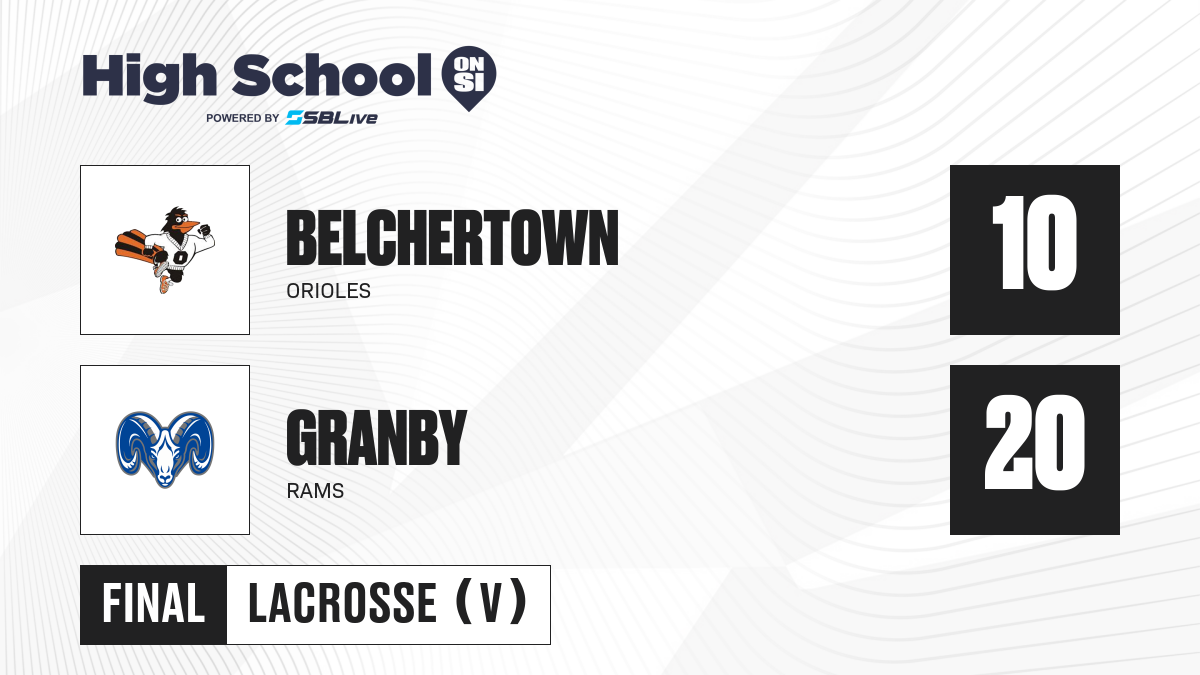 High School ON SI
POWERED BY SBLive

BELCHERTOWN
ORIOLES
10

GRANBY
RAMS
20

FINAL LACROSSE (V)